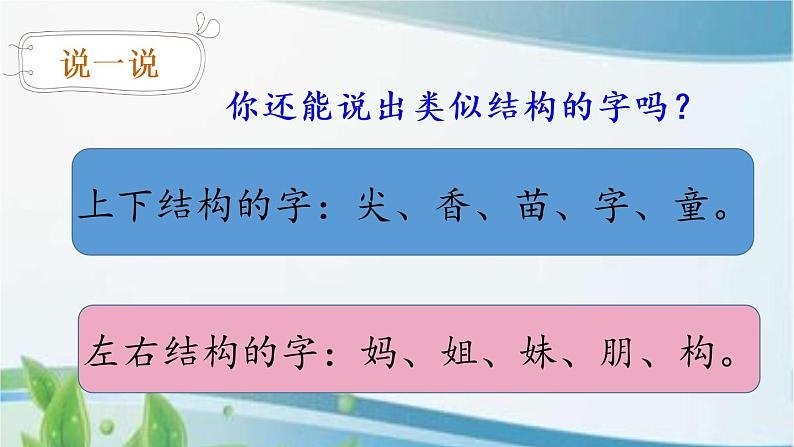 说一说

你还能说出类似结构的字吗？

上下结构的字：尖、香、苗、字、童。

左右结构的字：妈、姐、妹、朋、构。